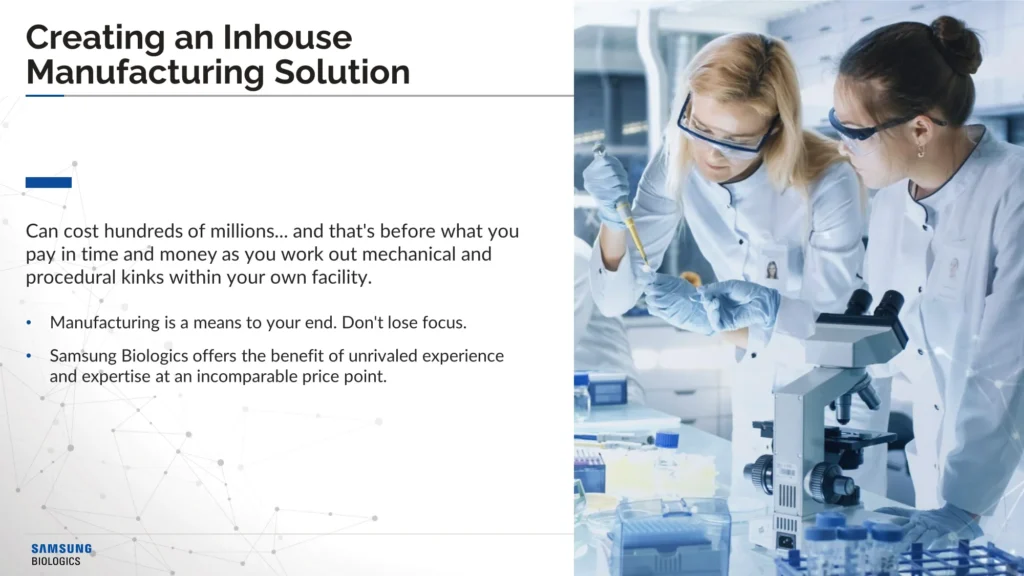 Creating an Inhouse Manufacturing Solution

Can cost hundreds of millions... and that's before what you pay in time and money as you work out mechanical and procedural kinks within your own facility.

• Manufacturing is a means to your end. Don't lose focus.

• Samsung Biologics offers the benefit of unrivaled experience and expertise at an incomparable price point.

SAMSUNG BIOLOGICS